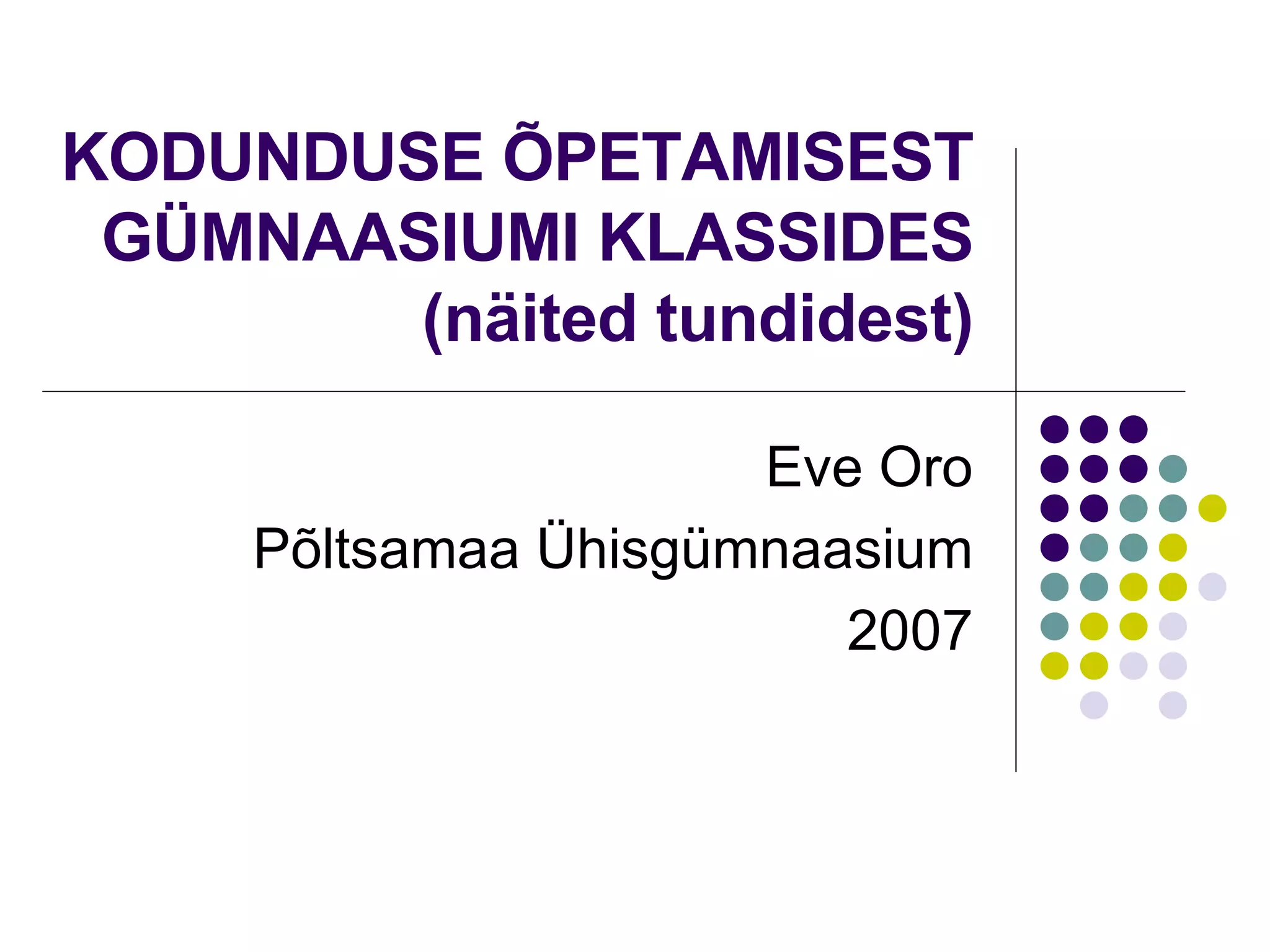 KODUNDUSE ÕPETAMISEST GÜMNAASIUMI KLASSIDES (näited tundidest)

Eve Oro
Põltsamaa Ühisgümnaasium
2007